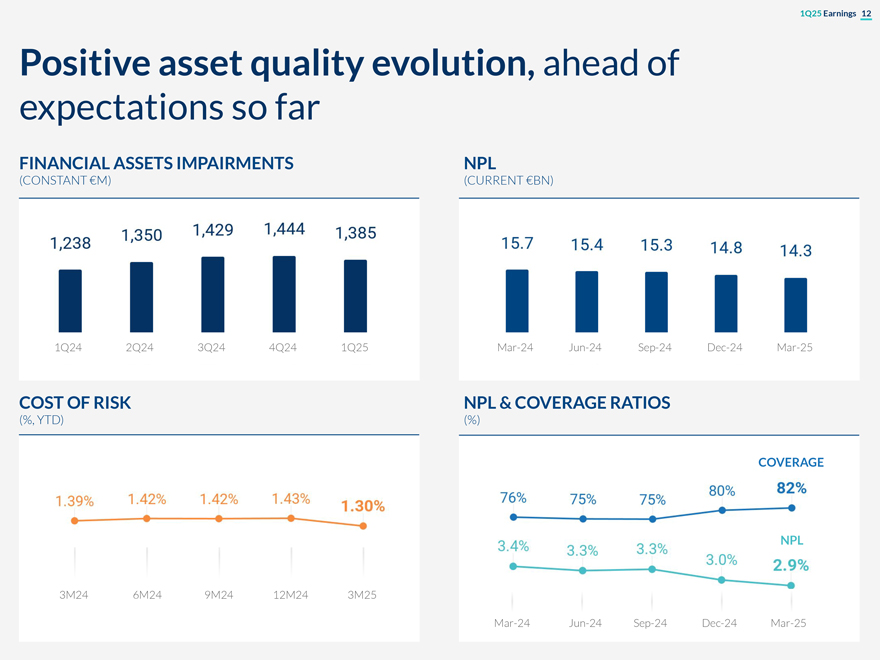 1Q25 Earnings 12

Positive asset quality evolution, ahead of expectations so far

FINANCIAL ASSETS IMPAIRMENTS
(CONSTANT €M)

1,238 1,350 1,429 1,444 1,385

1Q24 2Q24 3Q24 4Q24 1Q25

NPL
(CURRENT €BN)

15.7 15.4 15.3 14.8 14.3

Mar-24 Jun-24 Sep-24 Dec-24 Mar-25

COST OF RISK
(%, YTD)

1.39% 1.42% 1.42% 1.43% 1.30%

3M24 6M24 9M24 12M24 3M25

NPL & COVERAGE RATIOS
(%)

COVERAGE

76% 75% 75% 80% 82%

NPL

3.4% 3.3% 3.3% 3.0% 2.9%

Mar-24 Jun-24 Sep-24 Dec-24 Mar-25